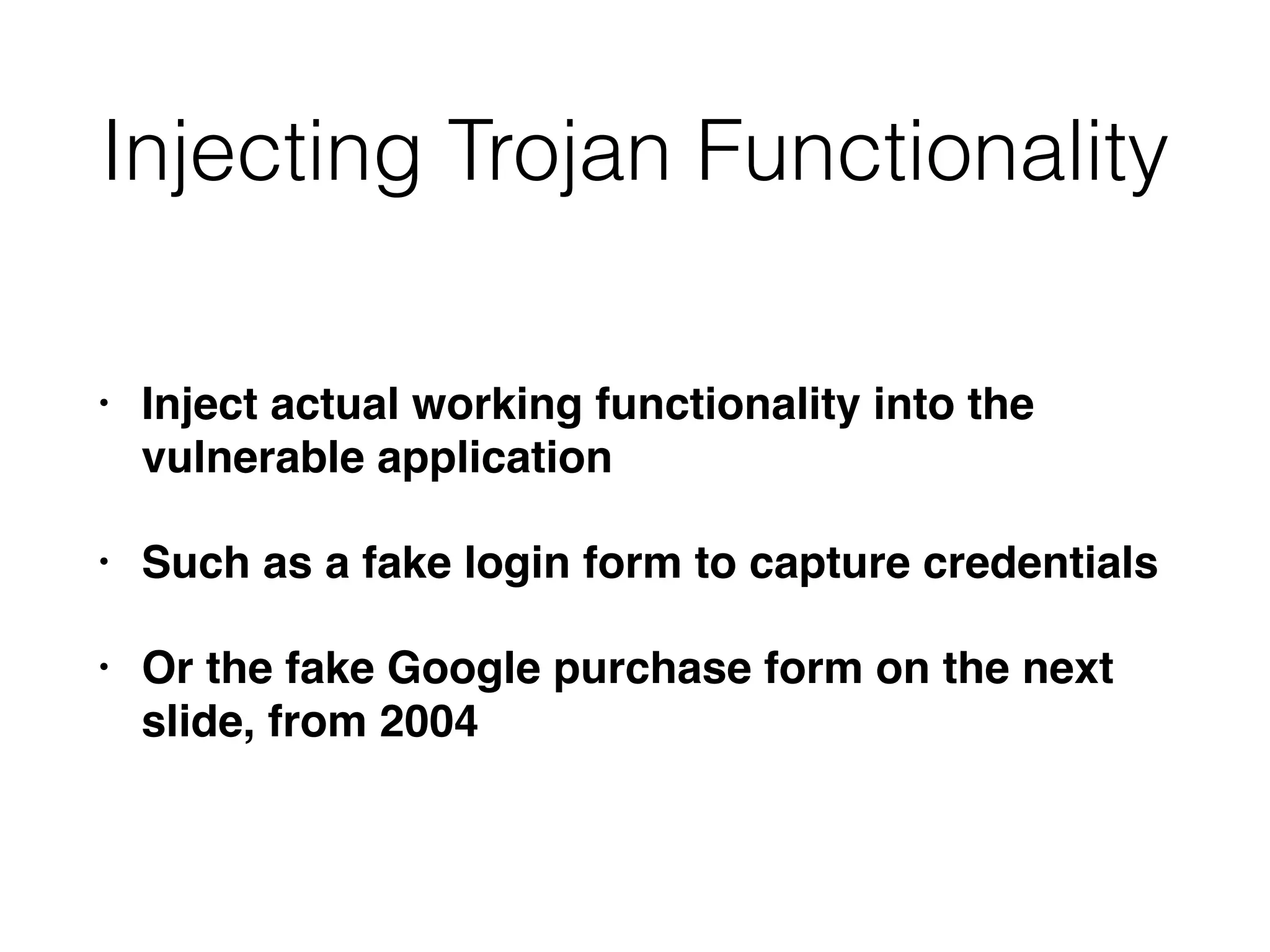 Injecting Trojan Functionality

• Inject actual working functionality into the vulnerable application

• Such as a fake login form to capture credentials

• Or the fake Google purchase form on the next slide, from 2004